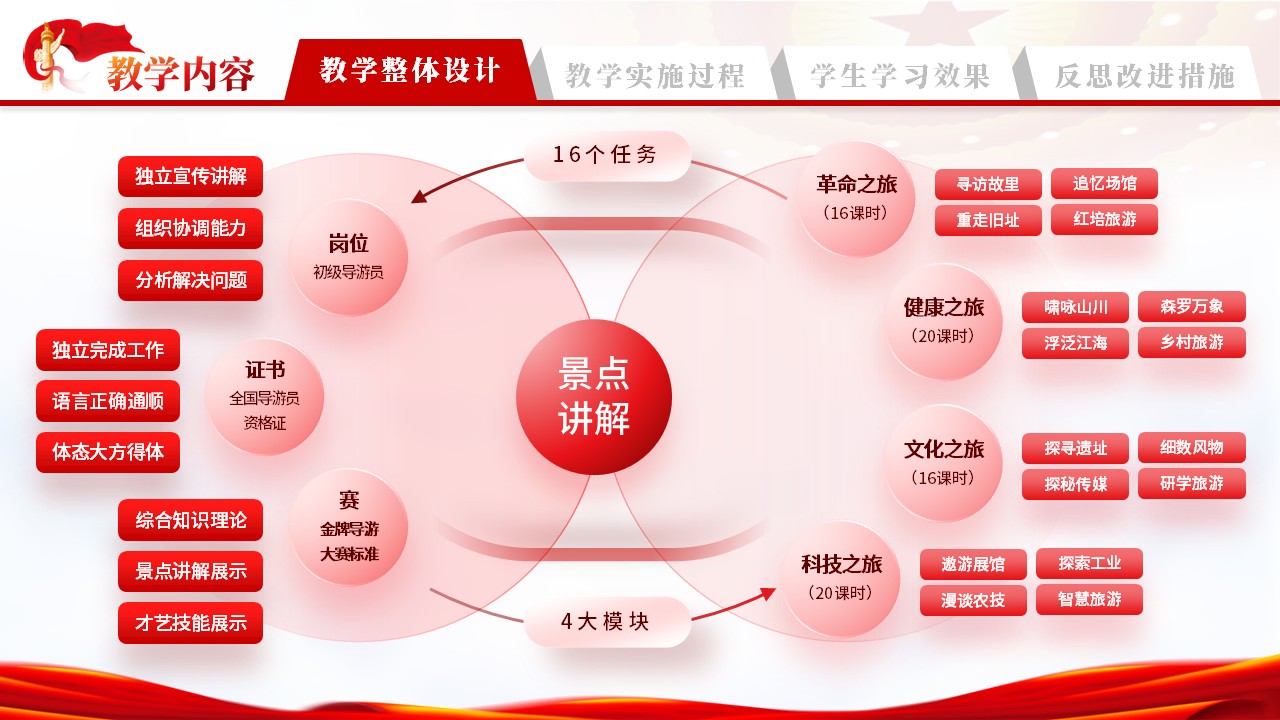 教学内容

教学整体设计 教学实施过程 学生学习效果 反思改进措施

16个任务

独立宣传讲解

组织协调能力

分析解决问题

岗位
初级导游员

独立完成工作

语言正确通顺

体态大方得体

证书
全国导游员
资格证

综合知识理论

景点讲解展示

才艺技能展示

赛
金牌导游
大赛标准

景点
讲解

4大模块

革命之旅
（16课时）

寻访故里
追忆场馆
重走旧址
红培旅游

健康之旅
（20课时）

啸咏山川
森罗万象
浮泛江海
乡村旅游

文化之旅
（16课时）

探寻遗址
细数风物
探秘传媒
研学旅游

科技之旅
（20课时）

遨游展馆
探索工业
漫谈农技
智慧旅游